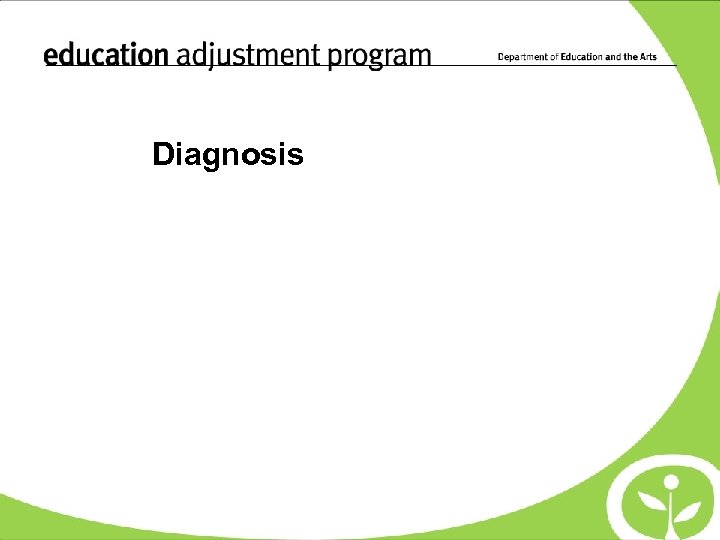 education adjustment program

Department of Education and the Arts

Diagnosis